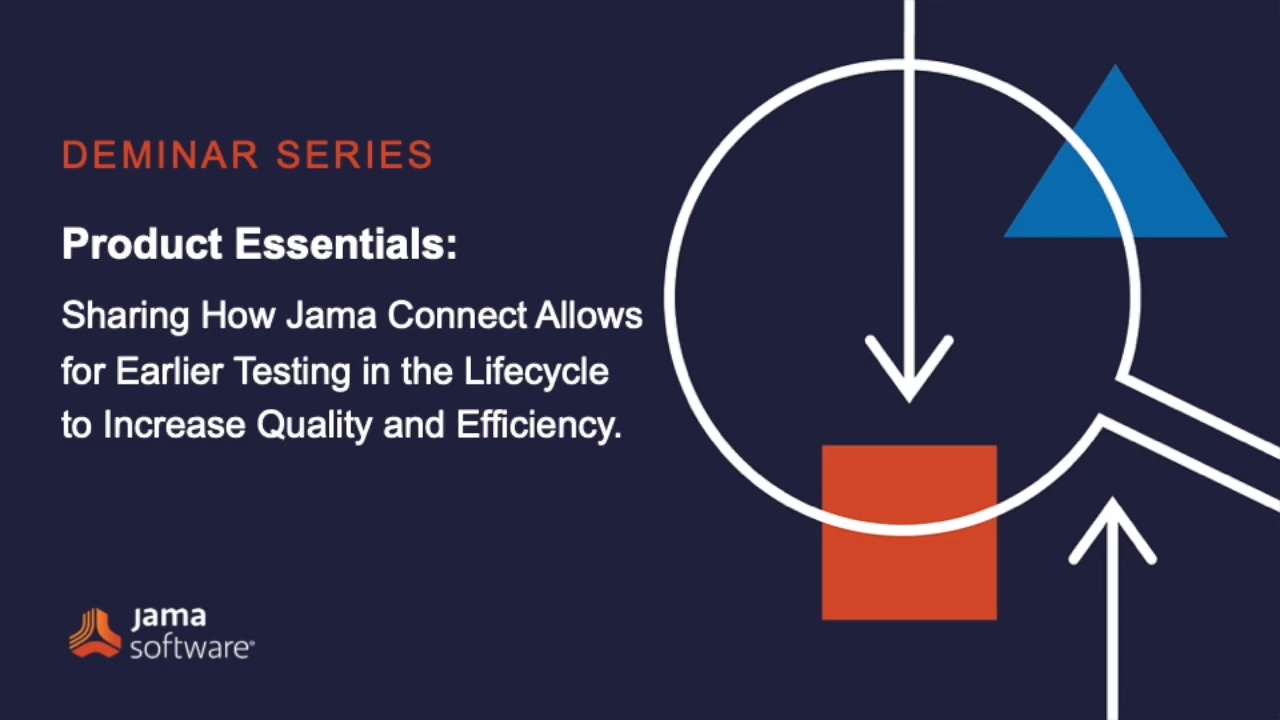 DEMINAR SERIES

Product Essentials:

Sharing How Jama Connect Allows for Earlier Testing in the Lifecycle to Increase Quality and Efficiency.

jama software®